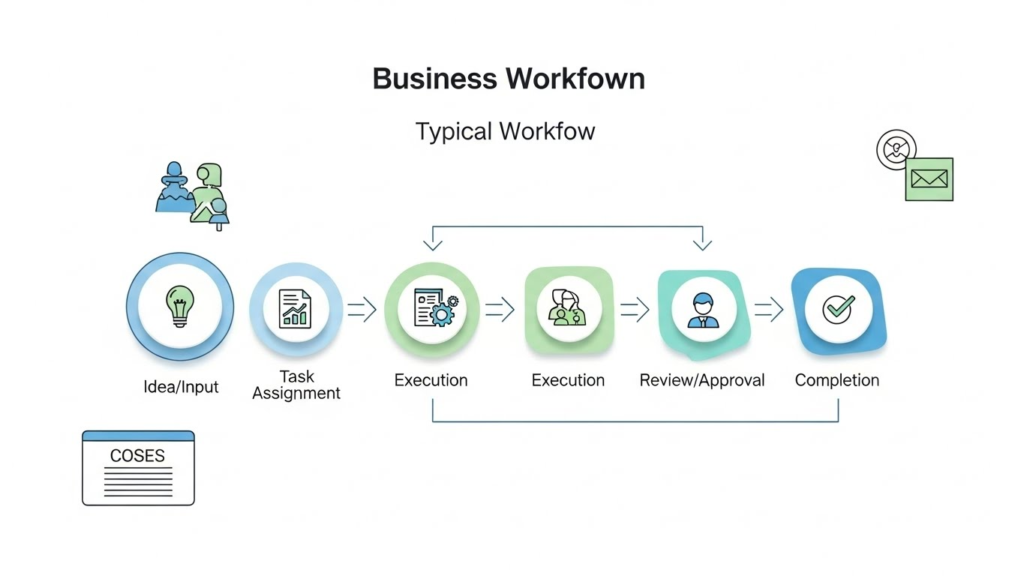 Business Workfown

Typical Workfow

Idea/Input

Task Assignment

Execution

Execution

Review/Approval

Completion

COSES